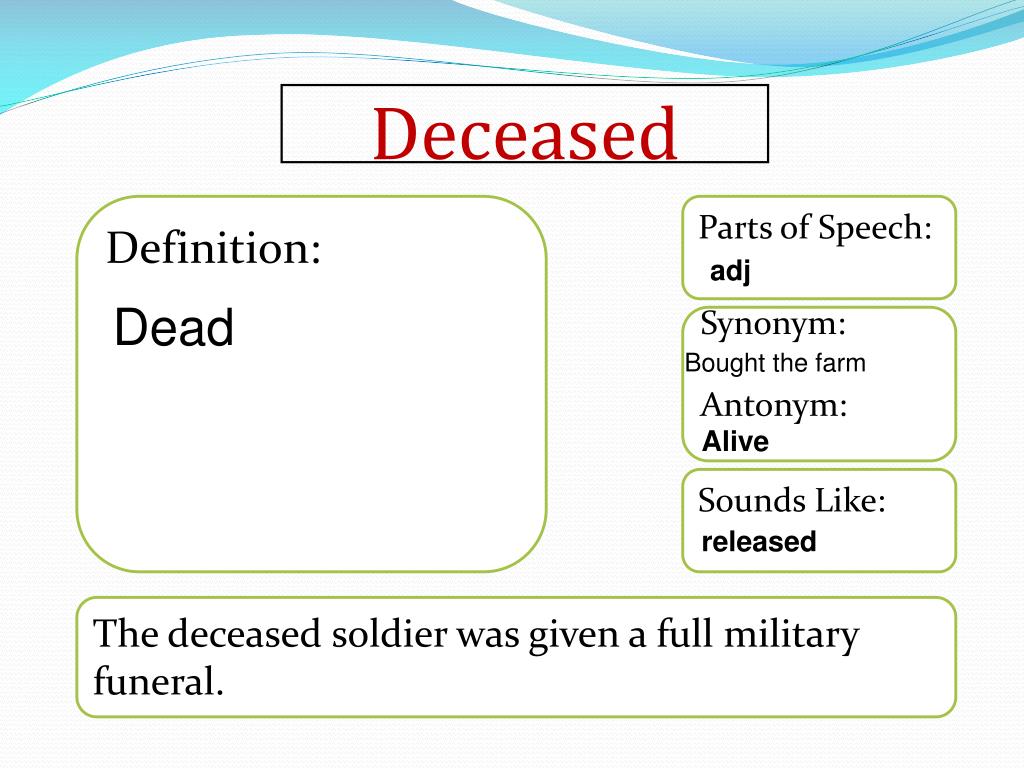 Deceased

Definition:

Dead

Parts of Speech:
adj

Synonym:
Bought the farm

Antonym:
Alive

Sounds Like:
released

The deceased soldier was given a full military funeral.